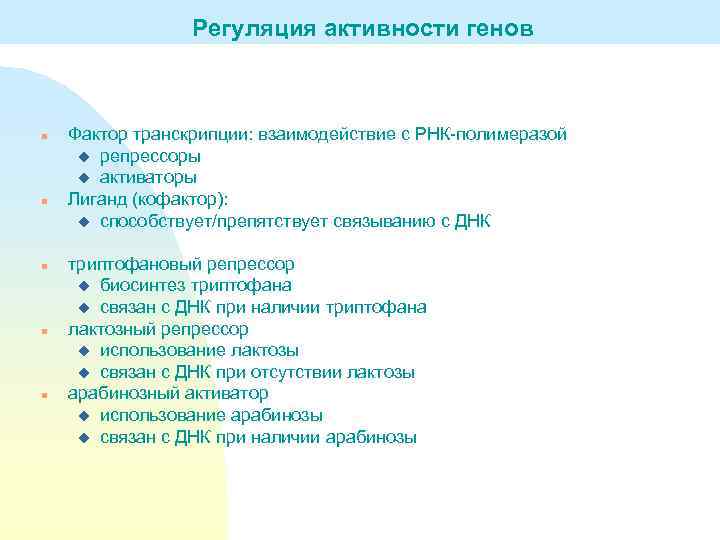 Регуляция активности генов

- Фактор транскрипции: взаимодействие с РНК-полимеразой
  - репрессоры
  - активаторы
- Лиганд (кофактор):
  - способствует/препятствует связыванию с ДНК

- триптофановый репрессор
  - биосинтез триптофана
  - связан с ДНК при наличии триптофана
- лактозный репрессор
  - использование лактозы
  - связан с ДНК при отсутствии лактозы
- арабинозный активатор
  - использование арабинозы
  - связан с ДНК при наличии арабинозы